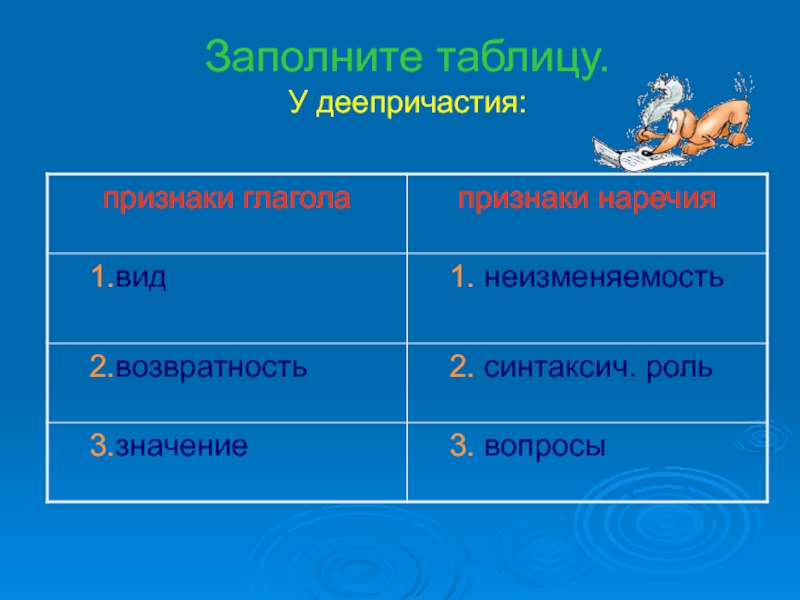 Заполните таблицу.
У деепричастия:

| признаки глагола | признаки наречия |
|---|---|
| 1.вид | 1. неизменяемость |
| 2.возвратность | 2. синтаксич. роль |
| 3.значение | 3. вопросы |